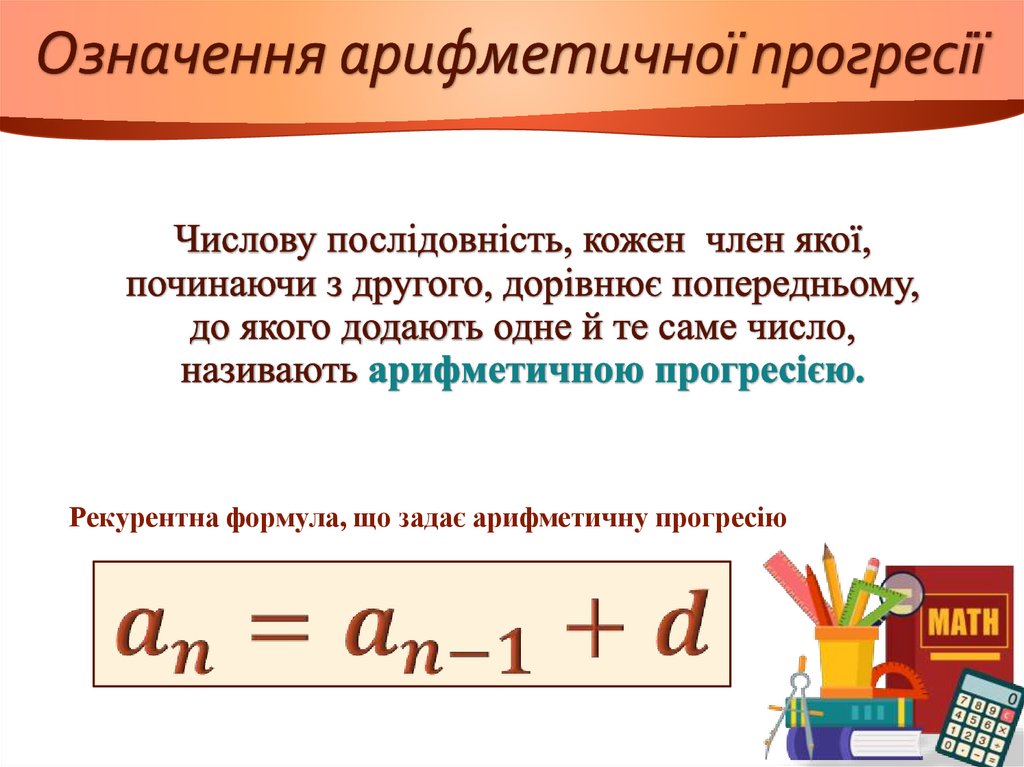 Означення арифметичної прогресії

Числову послідовність, кожен член якої, починаючи з другого, дорівнює попередньому, до якого додають одне й те саме число, називають арифметичною прогресією.

Рекурентна формула, що задає арифметичну прогресію

$a_n = a_{n-1} + d$

MATH